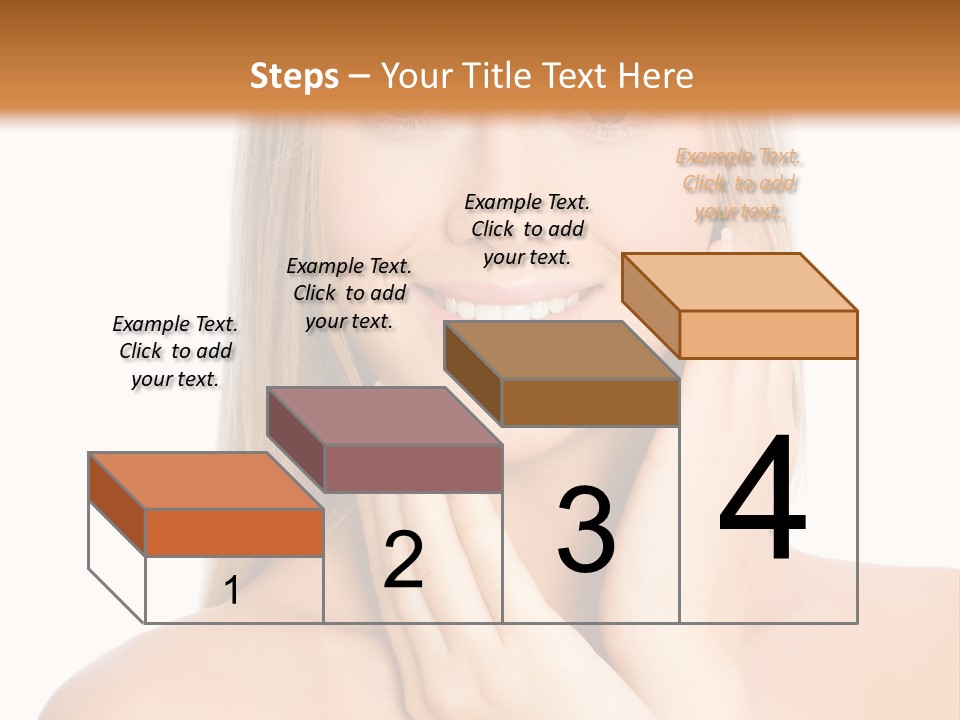 Steps – Your Title Text Here

Example Text. Click to add your text.

Example Text. Click to add your text.

Example Text. Click to add your text.

Example Text. Click to add your text.

1

2

3

4